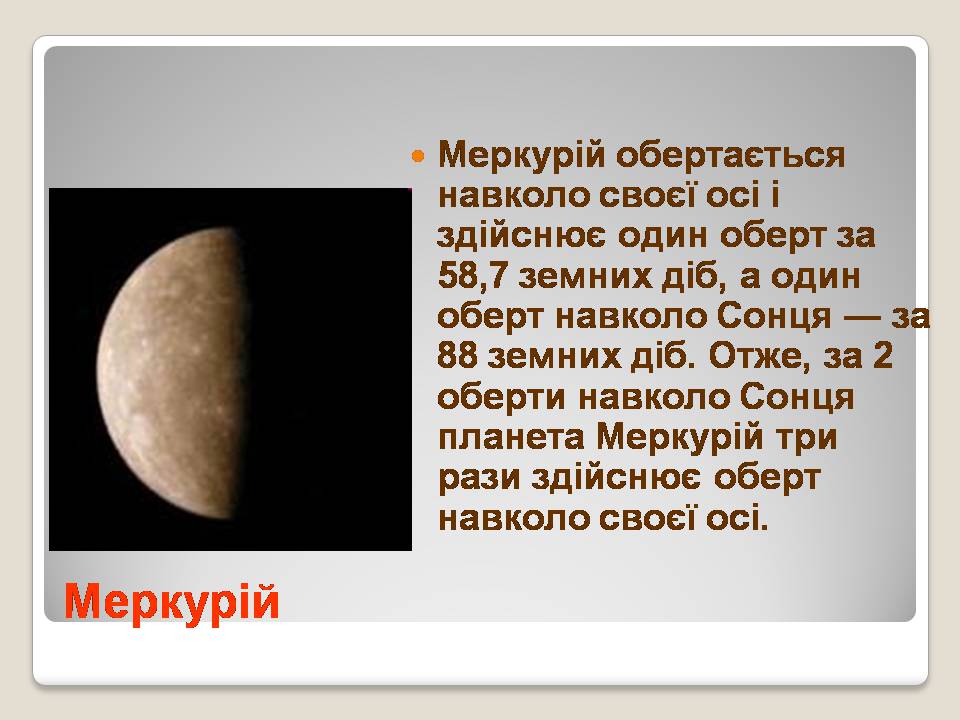 Меркурій обертається навколо своєї осі і здійснює один оберт за 58,7 земних діб, а один оберт навколо Сонця — за 88 земних діб. Отже, за 2 оберти навколо Сонця планета Меркурій три рази здійснює оберт навколо своєї осі.

Меркурій